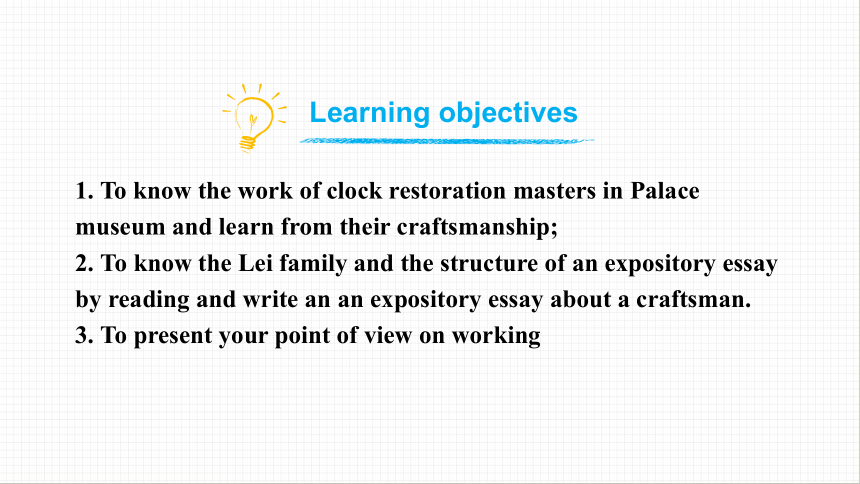 Learning objectives

1. To know the work of clock restoration masters in Palace museum and learn from their craftsmanship;
2. To know the Lei family and the structure of an expository essay by reading and write an an expository essay about a craftsman.
3. To present your point of view on working